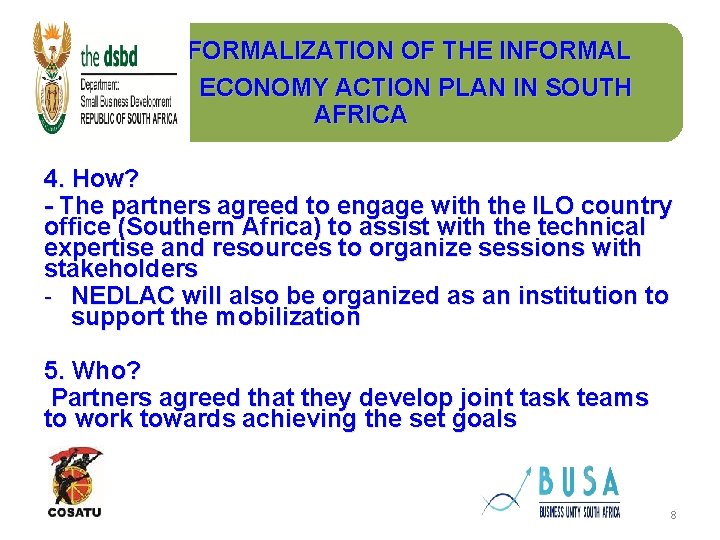 the dsbd
Department:
Small Business Development
REPUBLIC OF SOUTH AFRICA

FORMALIZATION OF THE INFORMAL ECONOMY ACTION PLAN IN SOUTH AFRICA

4. How?

- The partners agreed to engage with the ILO country office (Southern Africa) to assist with the technical expertise and resources to organize sessions with stakeholders

- NEDLAC will also be organized as an institution to support the mobilization

5. Who?

Partners agreed that they develop joint task teams to work towards achieving the set goals

COSATU

BUSA
BUSINESS UNITY SOUTH AFRICA

8